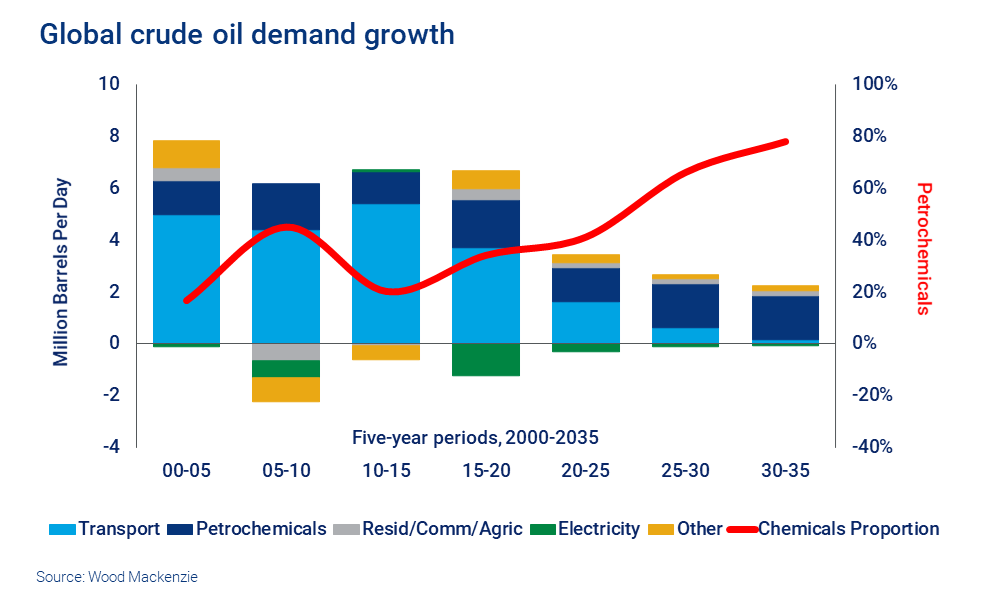 Global crude oil demand growth

Million Barrels Per Day

10
8
6
4
2
0
-2
-4

100%
80%
60%
40%
20%
0%
-20%
-40%

Petrochemicals

Five-year periods, 2000-2035

00-05
05-10
10-15
15-20
20-25
25-30
30-35

Transport
Petrochemicals
Resid/Comm/Agric
Electricity
Other
Chemicals Proportion

Source: Wood Mackenzie